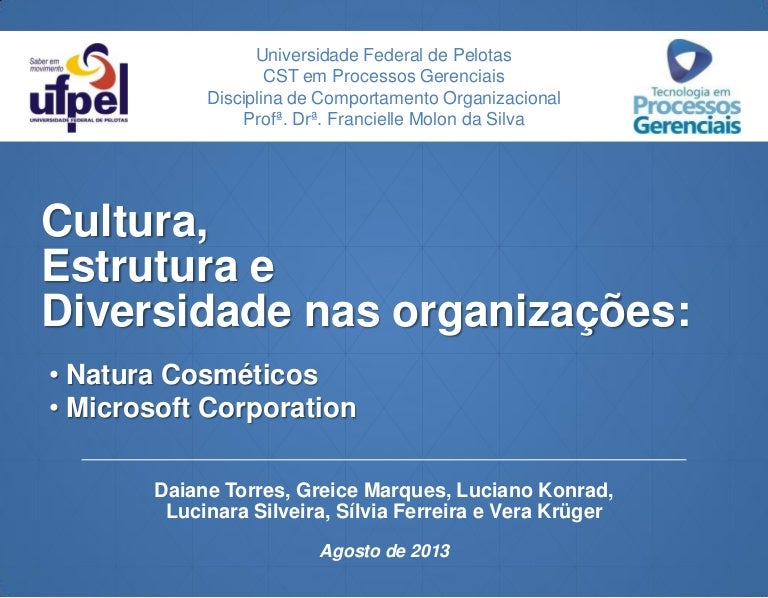 Saber em movimento
ufpel
UNIVERSIDADE FEDERAL DE PELOTAS

Universidade Federal de Pelotas
CST em Processos Gerenciais
Disciplina de Comportamento Organizacional
Profª. Drª. Francielle Molon da Silva

Tecnologia em
Processos
Gerenciais

Cultura,
Estrutura e
Diversidade nas organizações:

• Natura Cosméticos
• Microsoft Corporation

Daiane Torres, Greice Marques, Luciano Konrad, Lucinara Silveira, Sílvia Ferreira e Vera Krüger

Agosto de 2013